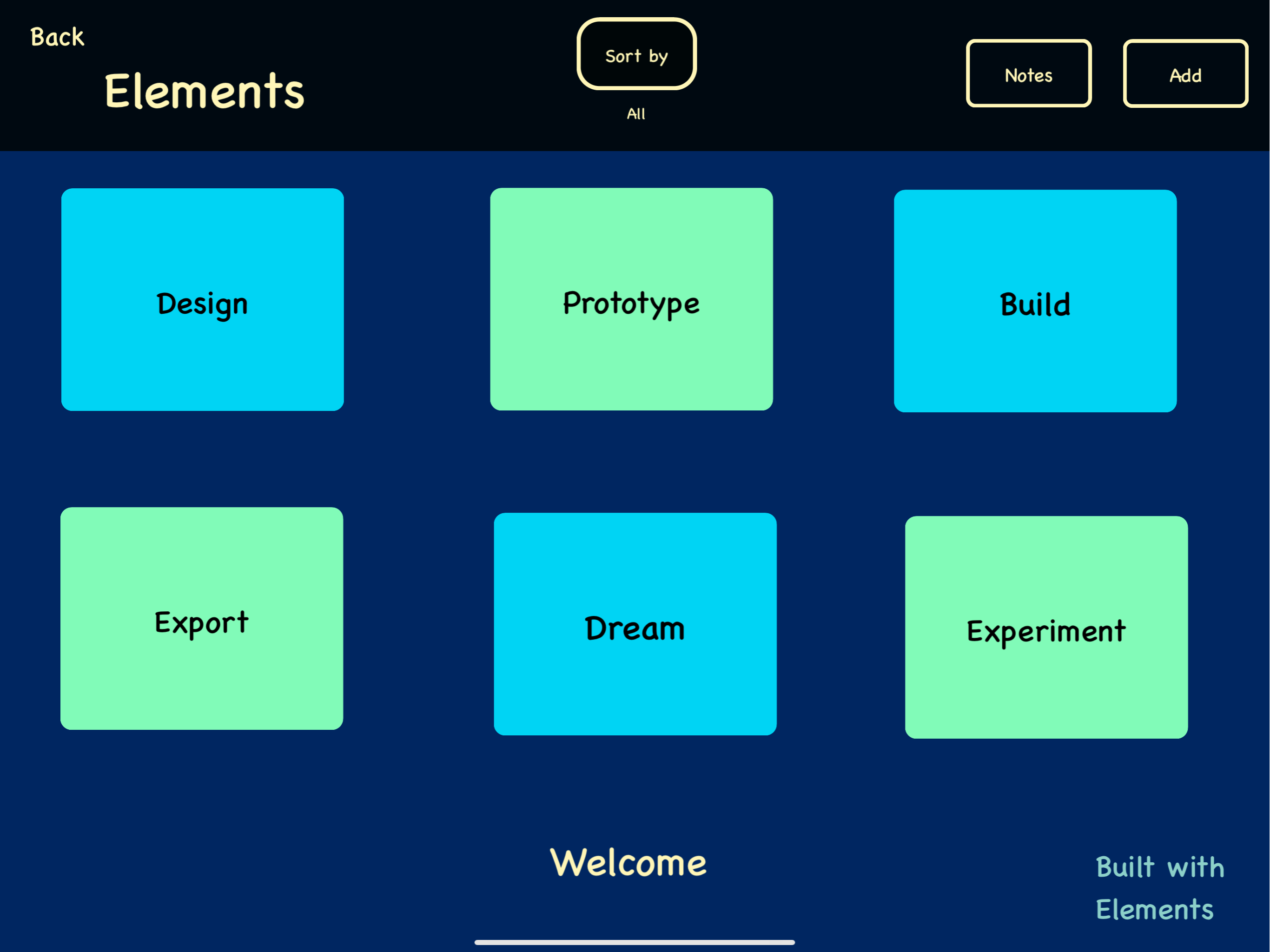 Back

Elements

Sort by

All

Notes

Add

Design

Prototype

Build

Export

Dream

Experiment

Welcome

Built with Elements